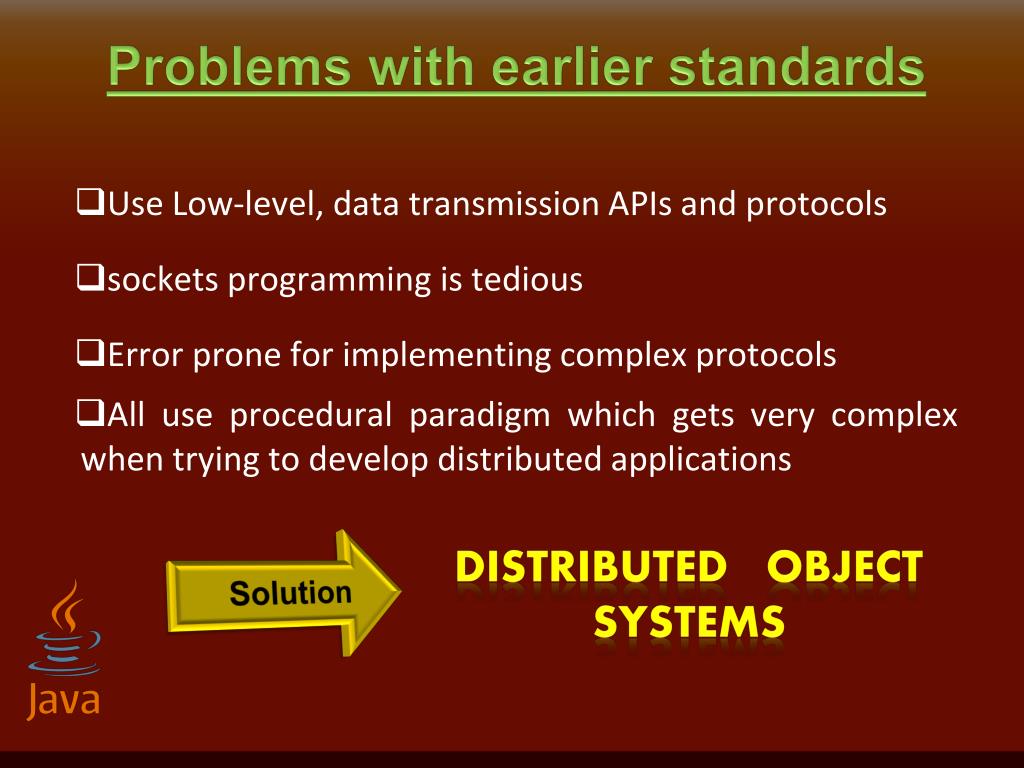 Problems with earlier standards

❑Use Low-level, data transmission APIs and protocols

❑sockets programming is tedious

❑Error prone for implementing complex protocols

❑All use procedural paradigm which gets very complex when trying to develop distributed applications

Solution

DISTRIBUTED OBJECT SYSTEMS

Java